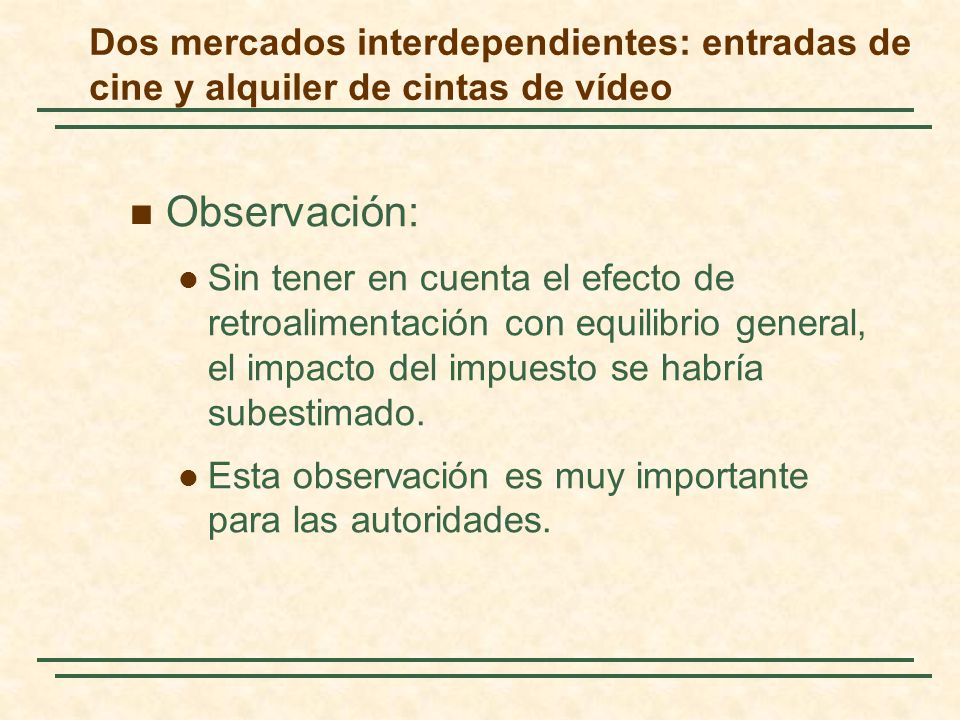 Dos mercados interdependientes: entradas de cine y alquiler de cintas de vídeo

Observación:

Sin tener en cuenta el efecto de retroalimentación con equilibrio general, el impacto del impuesto se habría subestimado.

Esta observación es muy importante para las autoridades.